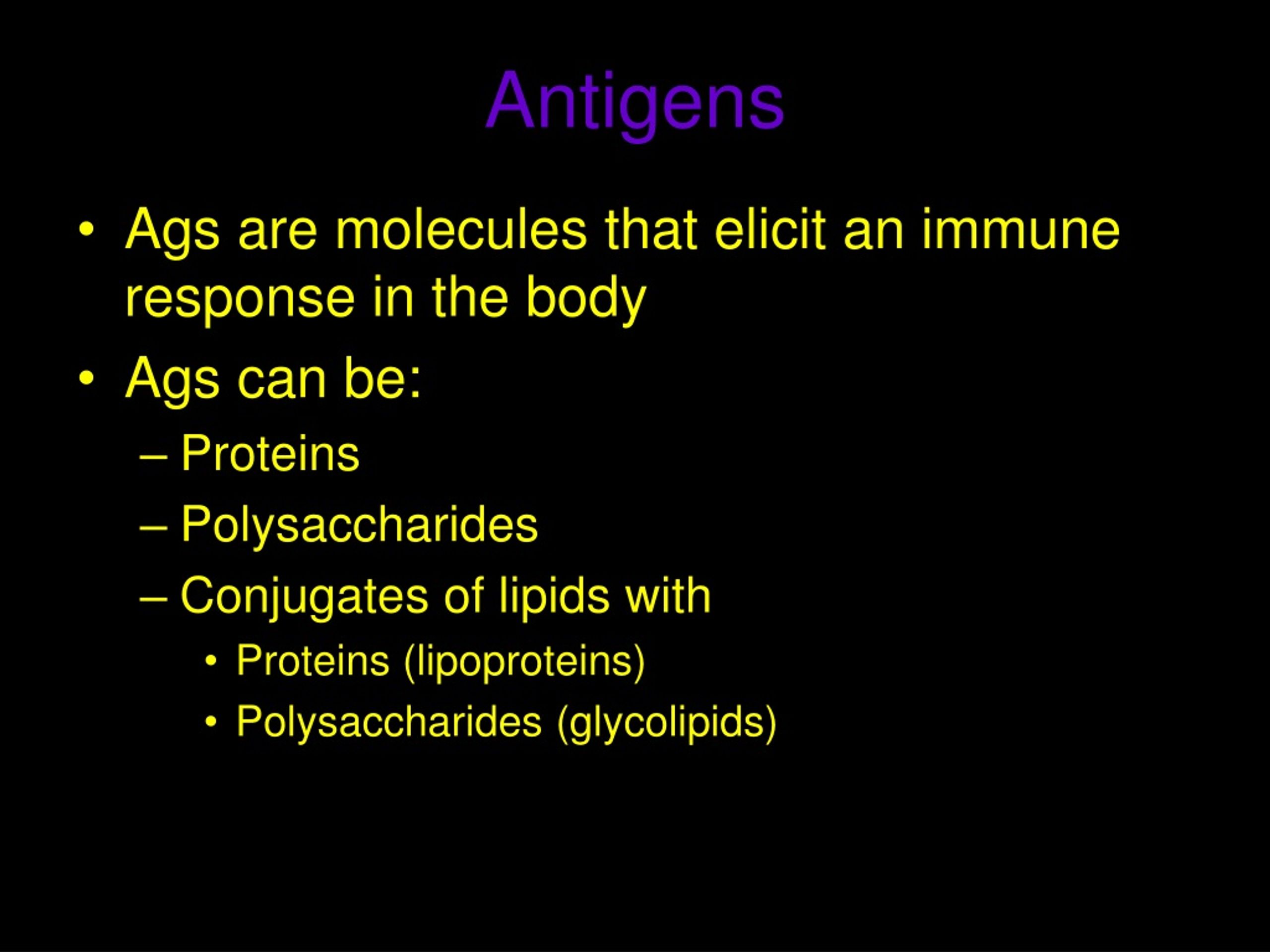 Antigens

• Ags are molecules that elicit an immune response in the body
• Ags can be:
– Proteins
– Polysaccharides
– Conjugates of lipids with
• Proteins (lipoproteins)
• Polysaccharides (glycolipids)